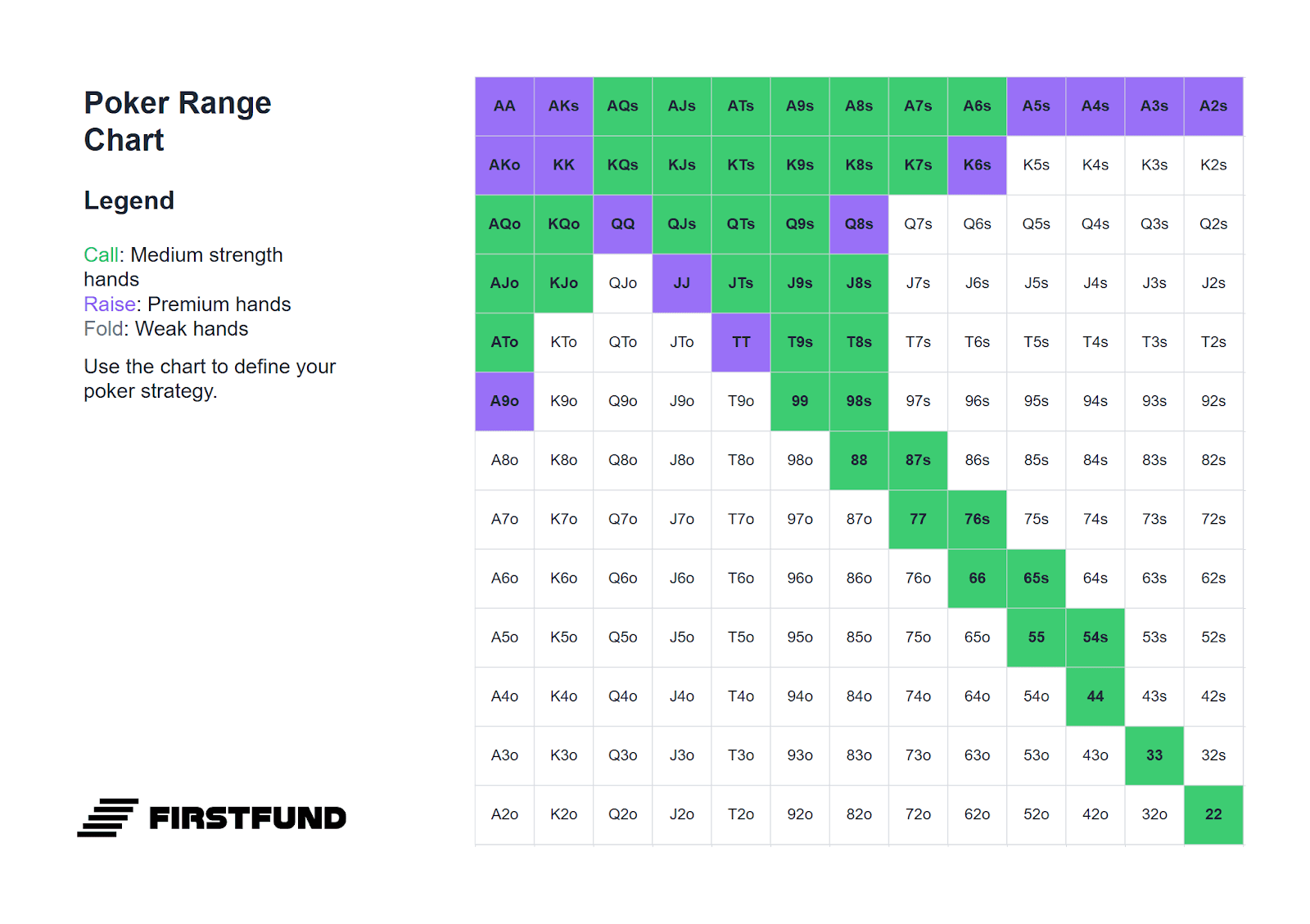 Poker Range Chart

Legend

Call: Medium strength hands
Raise: Premium hands
Fold: Weak hands

Use the chart to define your poker strategy.

FIRSTFUND

| AA | AKs | AQs | AJs | ATs | A9s | A8s | A7s | A6s | A5s | A4s | A3s | A2s |
|---|---|---|---|---|---|---|---|---|---|---|---|---|
| AKo | KK | KQs | KJs | KTs | K9s | K8s | K7s | K6s | K5s | K4s | K3s | K2s |
| AQo | KQo | QQ | QJs | QTs | Q9s | Q8s | Q7s | Q6s | Q5s | Q4s | Q3s | Q2s |
| AJo | KJo | QJo | JJ | JTs | J9s | J8s | J7s | J6s | J5s | J4s | J3s | J2s |
| ATo | KTo | QTo | JTo | TT | T9s | T8s | T7s | T6s | T5s | T4s | T3s | T2s |
| A9o | K9o | Q9o | J9o | T9o | 99 | 98s | 97s | 96s | 95s | 94s | 93s | 92s |
| A8o | K8o | Q8o | J8o | T8o | 98o | 88 | 87s | 86s | 85s | 84s | 83s | 82s |
| A7o | K7o | Q7o | J7o | T7o | 97o | 87o | 77 | 76s | 75s | 74s | 73s | 72s |
| A6o | K6o | Q6o | J6o | T6o | 96o | 86o | 76o | 66 | 65s | 64s | 63s | 62s |
| A5o | K5o | Q5o | J5o | T5o | 95o | 85o | 75o | 65o | 55 | 54s | 53s | 52s |
| A4o | K4o | Q4o | J4o | T4o | 94o | 84o | 74o | 64o | 54o | 44 | 43s | 42s |
| A3o | K3o | Q3o | J3o | T3o | 93o | 83o | 73o | 63o | 53o | 43o | 33 | 32s |
| A2o | K2o | Q2o | J2o | T2o | 92o | 82o | 72o | 62o | 52o | 42o | 32o | 22 |